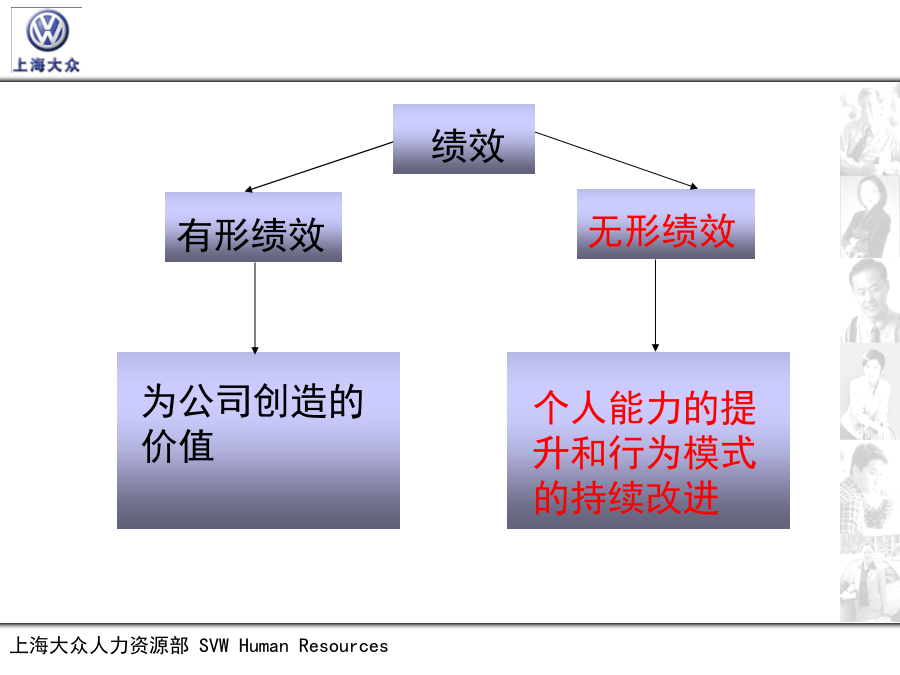 上海大众

绩效

有形绩效

无形绩效

为公司创造的价值

个人能力的提升和行为模式的持续改进

上海大众人力资源部 SVW Human Resources